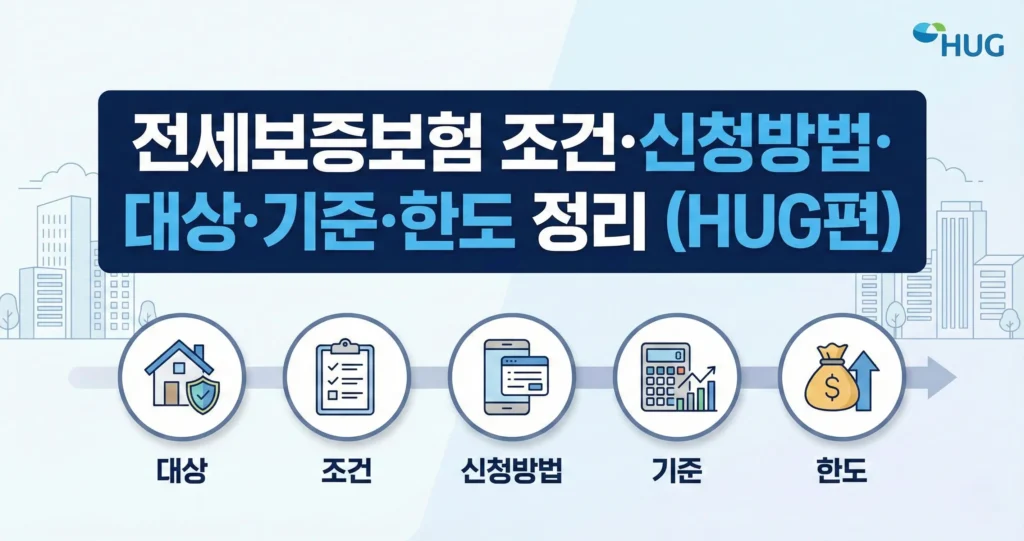 HUG

전세보증보험 조건·신청방법·대상·기준·한도 정리 (HUG편)

대상

조건

신청방법

기준

한도